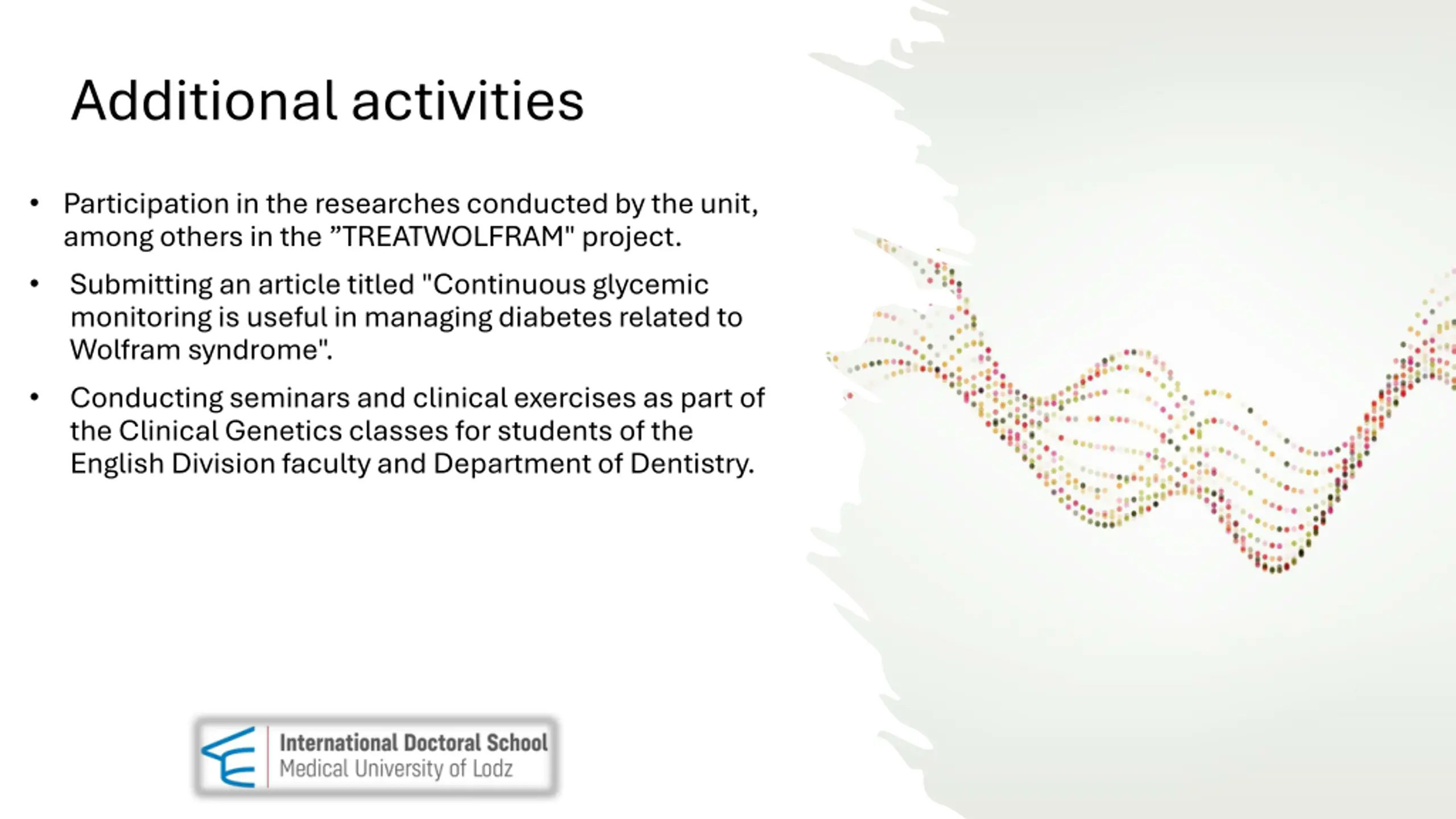 Additional activities

• Participation in the researches conducted by the unit, among others in the ”TREATWOLFRAM" project.

• Submitting an article titled "Continuous glycemic monitoring is useful in managing diabetes related to Wolfram syndrome".

• Conducting seminars and clinical exercises as part of the Clinical Genetics classes for students of the English Division faculty and Department of Dentistry.

International Doctoral School
Medical University of Lodz